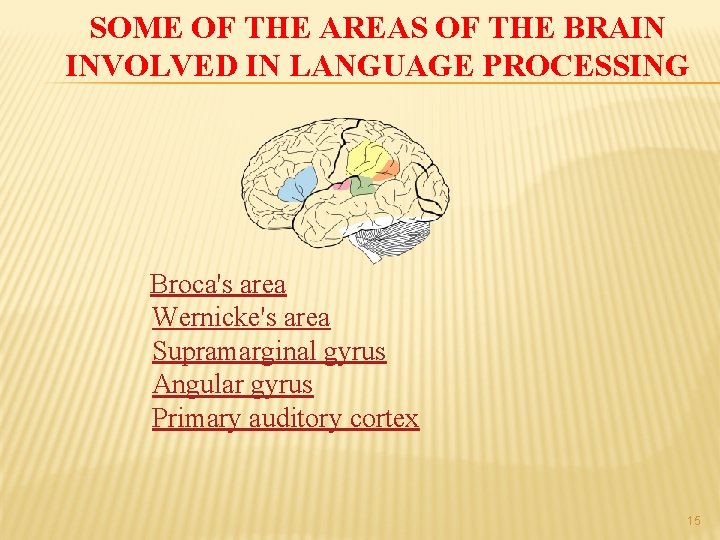 SOME OF THE AREAS OF THE BRAIN INVOLVED IN LANGUAGE PROCESSING

Broca's area
Wernicke's area
Supramarginal gyrus
Angular gyrus
Primary auditory cortex

15